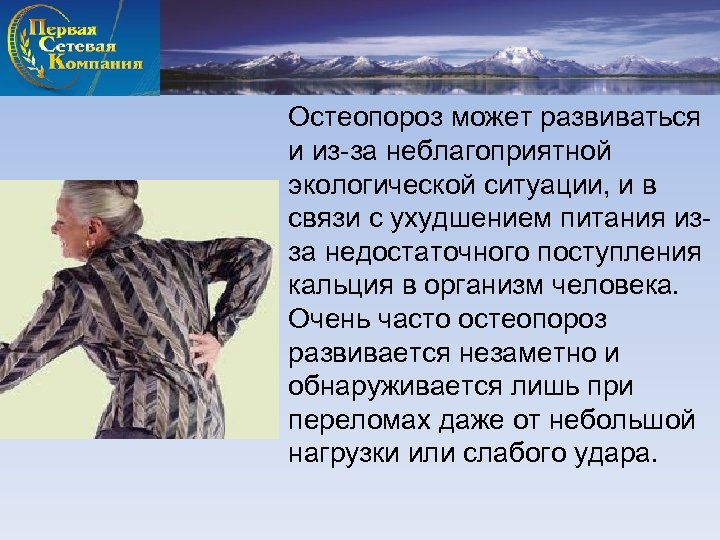 Первая Сетевая Компания

Остеопороз может развиваться и из-за неблагоприятной экологической ситуации, и в связи с ухудшением питания из-за недостаточного поступления кальция в организм человека. Очень часто остеопороз развивается незаметно и обнаруживается лишь при переломах даже от небольшой нагрузки или слабого удара.